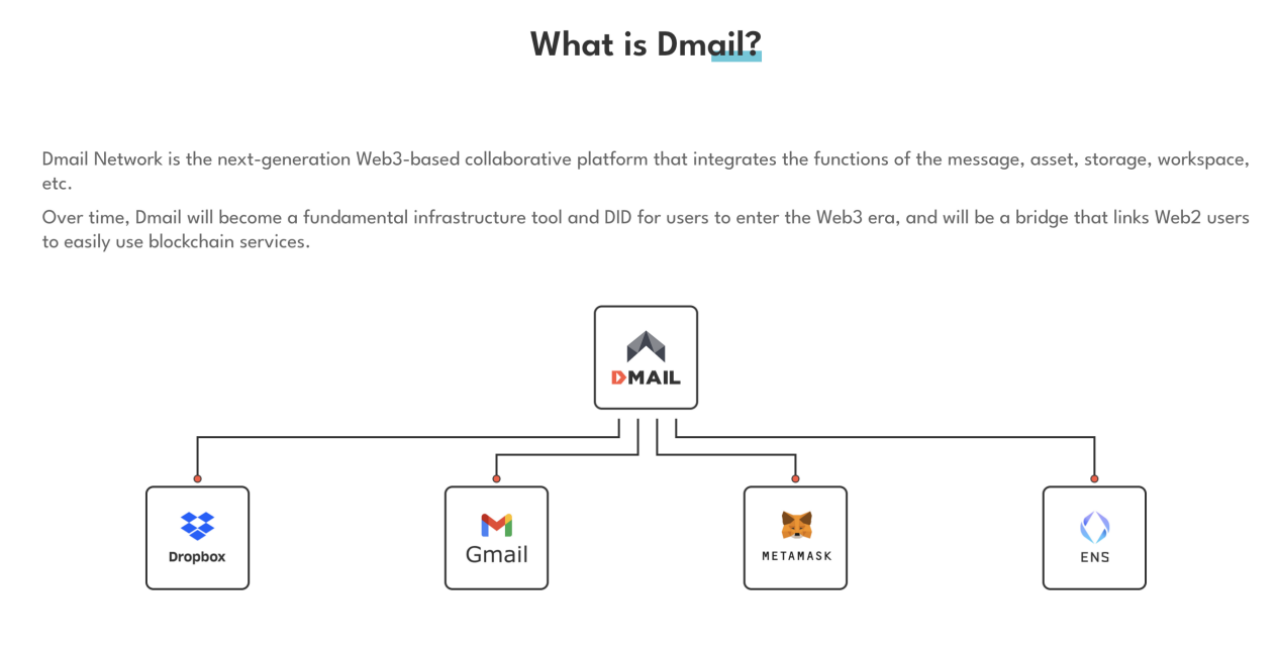 What is Dmail?

Dmail Network is the next-generation Web3-based collaborative platform that integrates the functions of the message, asset, storage, workspace, etc.

Over time, Dmail will become a fundamental infrastructure tool and DID for users to enter the Web3 era, and will be a bridge that links Web2 users to easily use blockchain services.

DMAIL

Dropbox

Gmail

METAMASK

ENS